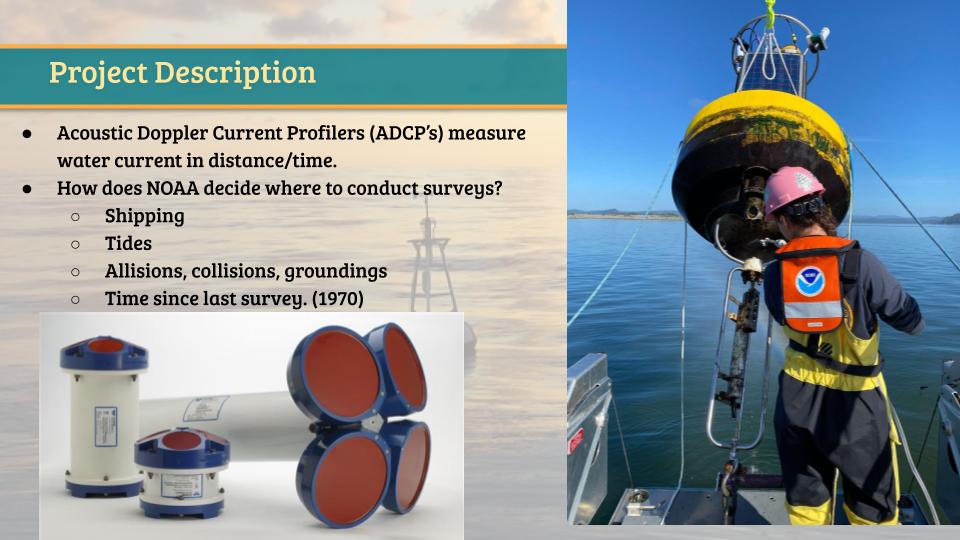 Project Description

● Acoustic Doppler Current Profilers (ADCP's) measure water current in distance/time.
● How does NOAA decide where to conduct surveys?
  ○ Shipping
  ○ Tides
  ○ Allisions, collisions, groundings
  ○ Time since last survey. (1970)